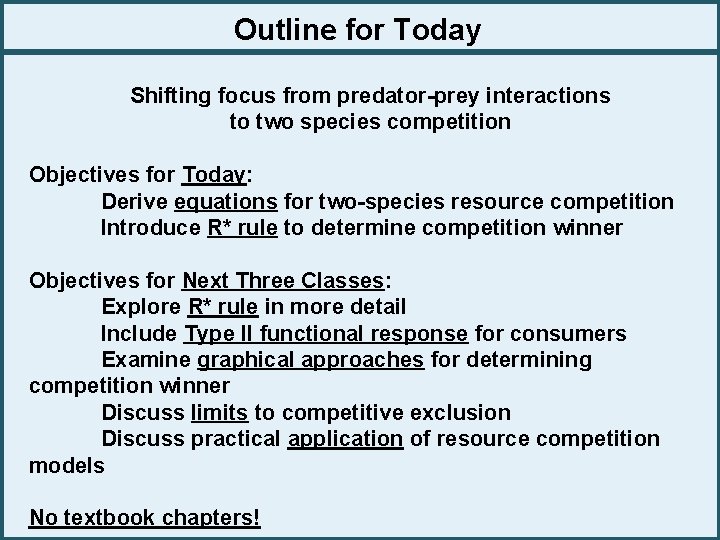 Outline for Today

Shifting focus from predator-prey interactions to two species competition

Objectives for Today:
Derive equations for two-species resource competition
Introduce R* rule to determine competition winner

Objectives for Next Three Classes:
Explore R* rule in more detail
Include Type II functional response for consumers
Examine graphical approaches for determining competition winner
Discuss limits to competitive exclusion
Discuss practical application of resource competition models

No textbook chapters!